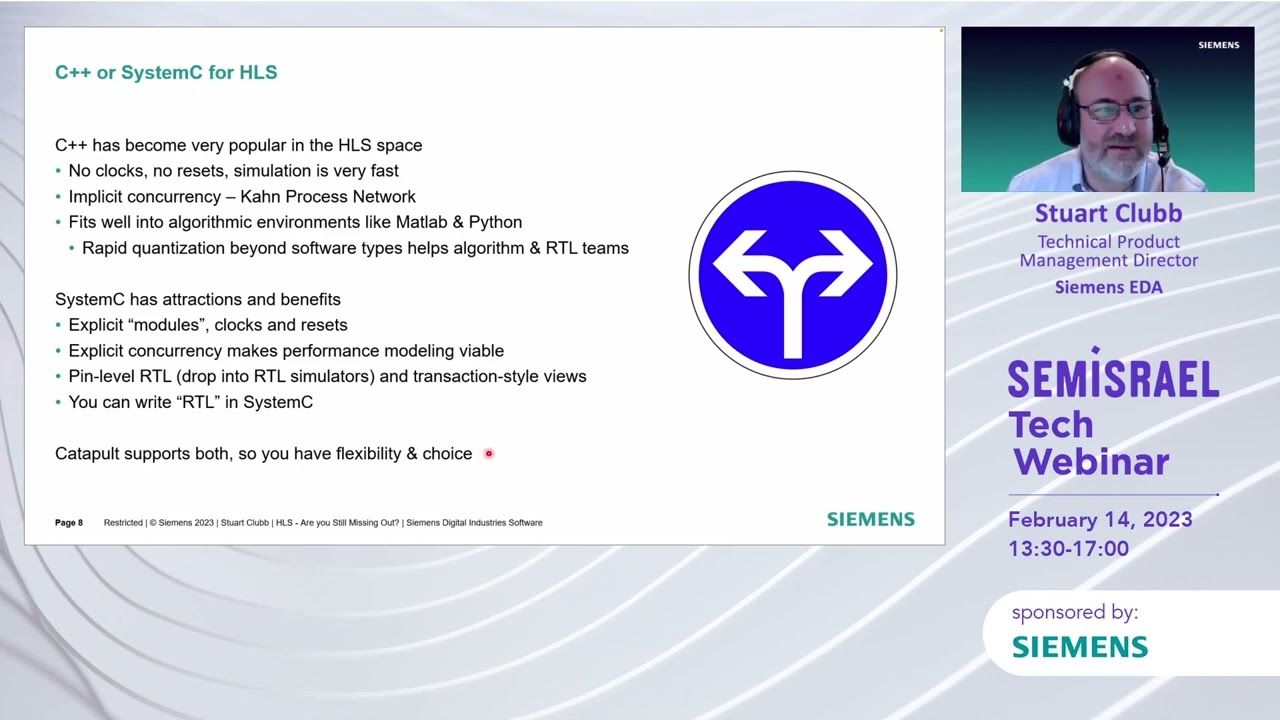 C++ or SystemC for HLS

C++ has become very popular in the HLS space
• No clocks, no resets, simulation is very fast
• Implicit concurrency – Kahn Process Network
• Fits well into algorithmic environments like Matlab & Python
• Rapid quantization beyond software types helps algorithm & RTL teams

SystemC has attractions and benefits
• Explicit “modules”, clocks and resets
• Explicit concurrency makes performance modeling viable
• Pin-level RTL (drop into RTL simulators) and transaction-style views
• You can write “RTL” in SystemC

Catapult supports both, so you have flexibility & choice

Page 8 Restricted | © Siemens 2023 | Stuart Clubb | HLS - Are you Still Missing Out? | Siemens Digital Industries Software

SIEMENS

SIEMENS

Stuart Clubb
Technical Product Management Director
Siemens EDA

SEMISRAEL
Tech
Webinar

February 14, 2023
13:30-17:00

sponsored by:
SIEMENS